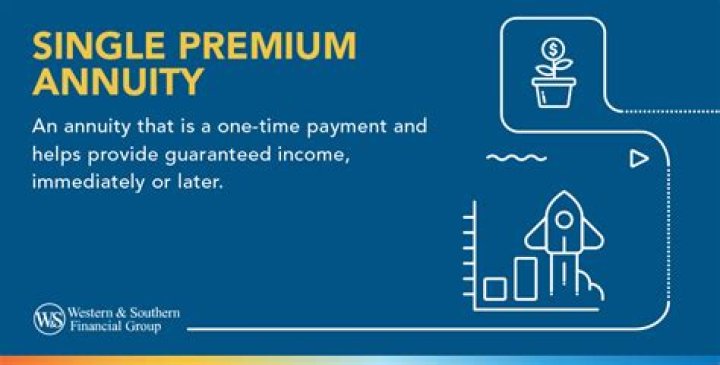 SINGLE PREMIUM ANNUITY

An annuity that is a one-time payment and helps provide guaranteed income, immediately or later.

$

W&S Western & Southern Financial Group